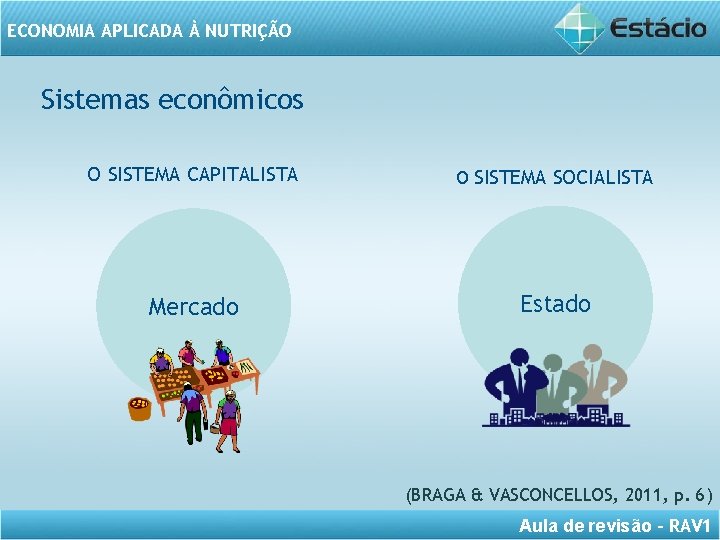 ECONOMIA APLICADA À NUTRIÇÃO

Estácio

Sistemas econômicos

O SISTEMA CAPITALISTA

Mercado

O SISTEMA SOCIALISTA

Estado

(BRAGA & VASCONCELLOS, 2011, p. 6)

Aula de revisão - RAV1